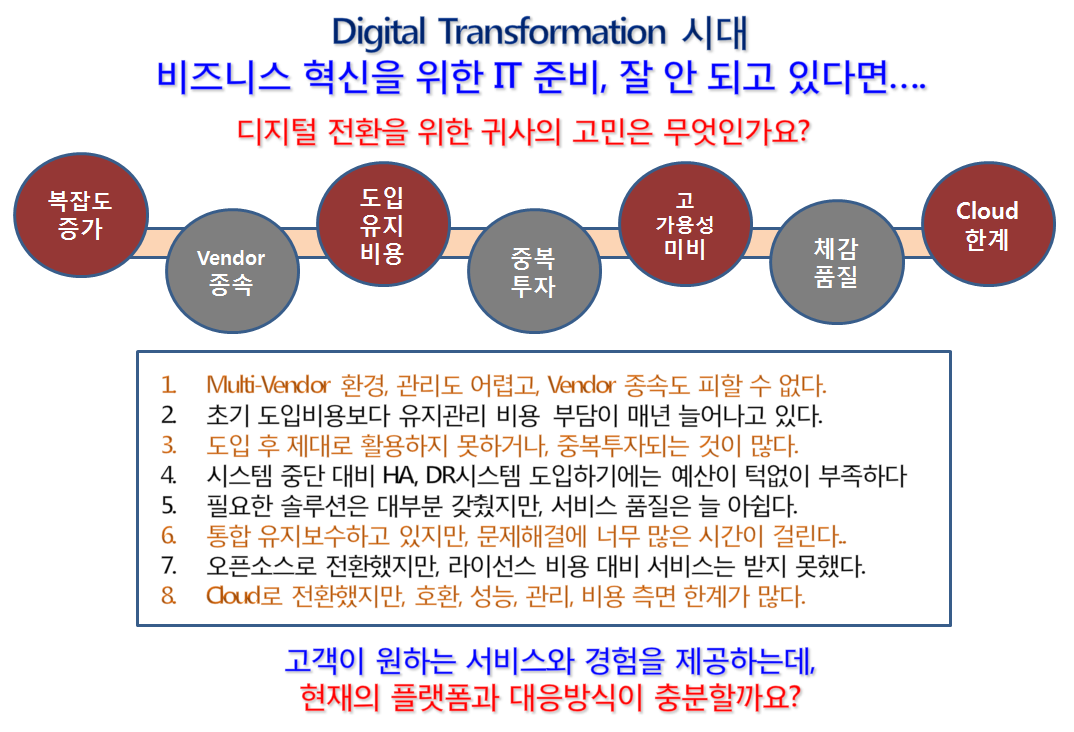 Digital Transformation 시대
비즈니스 혁신을 위한 IT 준비, 잘 안 되고 있다면….

디지털 전환을 위한 귀사의 고민은 무엇인가요?

복잡도 증가

Vendor 종속

도입 유지 비용

중복 투자

고 가용성 미비

체감 품질

Cloud 한계

1. Multi-Vendor 환경, 관리도 어렵고, Vendor 종속도 피할 수 없다.
2. 초기 도입비용보다 유지관리 비용 부담이 매년 늘어나고 있다.
3. 도입 후 제대로 활용하지 못하거나, 중복투자되는 것이 많다.
4. 시스템 중단 대비 HA, DR시스템 도입하기에는 예산이 턱없이 부족하다
5. 필요한 솔루션은 대부분 갖췄지만, 서비스 품질은 늘 아쉽다.
6. 통합 유지보수하고 있지만, 문제해결에 너무 많은 시간이 걸린다..
7. 오픈소스로 전환했지만, 라이선스 비용 대비 서비스는 받지 못했다.
8. Cloud로 전환했지만, 호환, 성능, 관리, 비용 측면 한계가 많다.

고객이 원하는 서비스와 경험을 제공하는데,
현재의 플랫폼과 대응방식이 충분할까요?